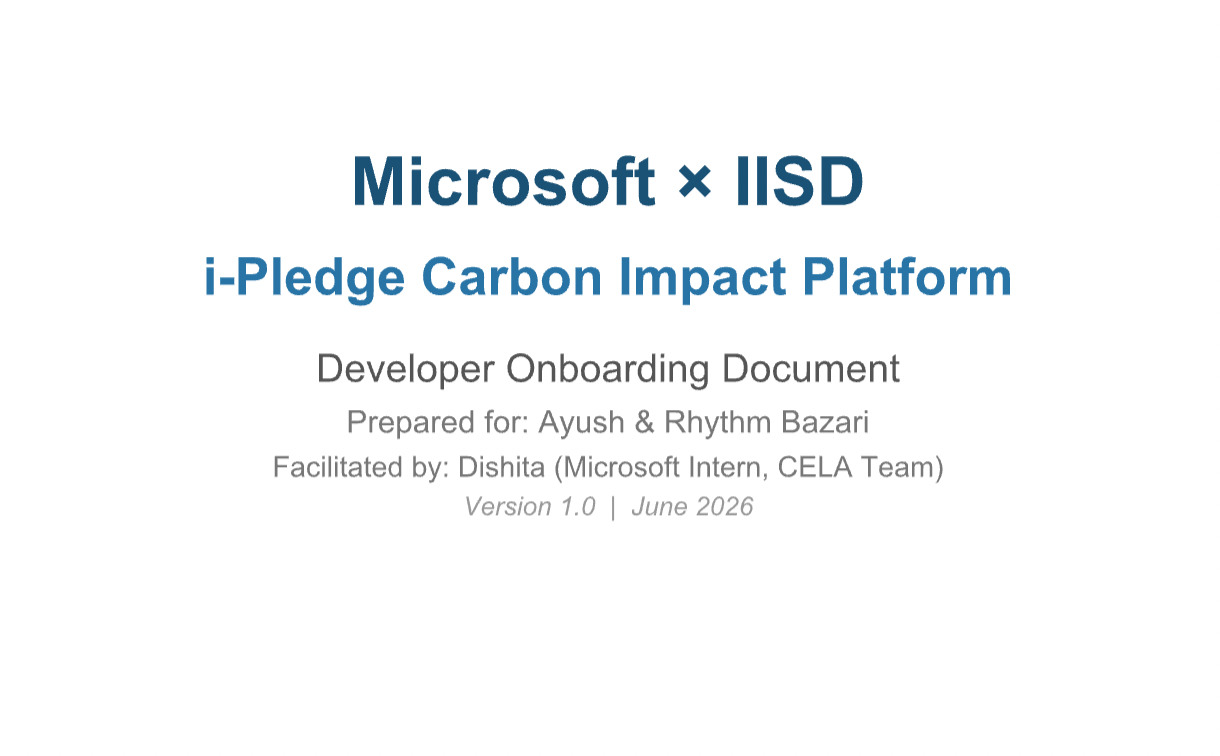 Microsoft × IISD

i-Pledge Carbon Impact Platform

Developer Onboarding Document

Prepared for: Ayush & Rhythm Bazari

Facilitated by: Dishita (Microsoft Intern, CELA Team)

Version 1.0 | June 2026